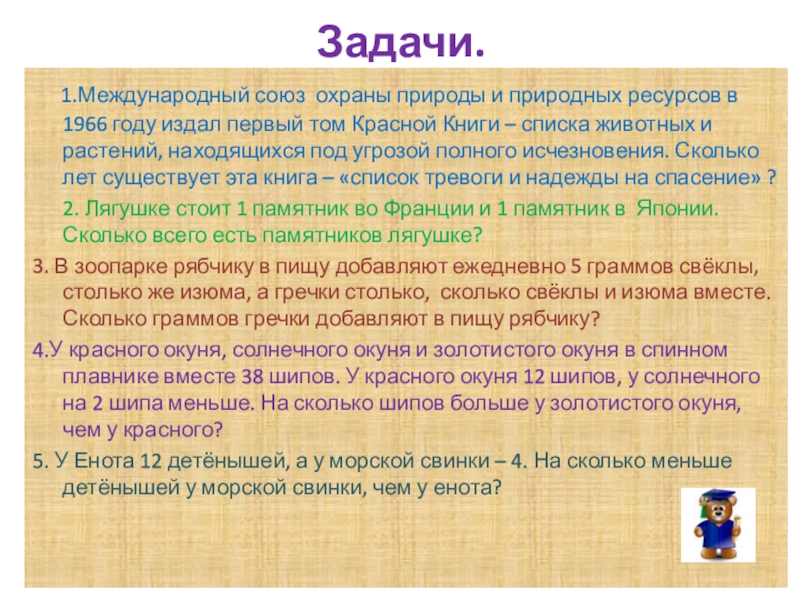 Задачи.

1.Международный союз охраны природы и природных ресурсов в 1966 году издал первый том Красной Книги – списка животных и растений, находящихся под угрозой полного исчезновения. Сколько лет существует эта книга – «список тревоги и надежды на спасение» ?

2. Лягушке стоит 1 памятник во Франции и 1 памятник в Японии. Сколько всего есть памятников лягушке?

3. В зоопарке рябчику в пищу добавляют ежедневно 5 граммов свёклы, столько же изюма, а гречки столько, сколько свёклы и изюма вместе. Сколько граммов гречки добавляют в пищу рябчику?

4.У красного окуня, солнечного окуня и золотистого окуня в спинном плавнике вместе 38 шипов. У красного окуня 12 шипов, у солнечного на 2 шипа меньше. На сколько шипов больше у золотистого окуня, чем у красного?

5. У Енота 12 детёнышей, а у морской свинки – 4. На сколько меньше детёнышей у морской свинки, чем у енота?